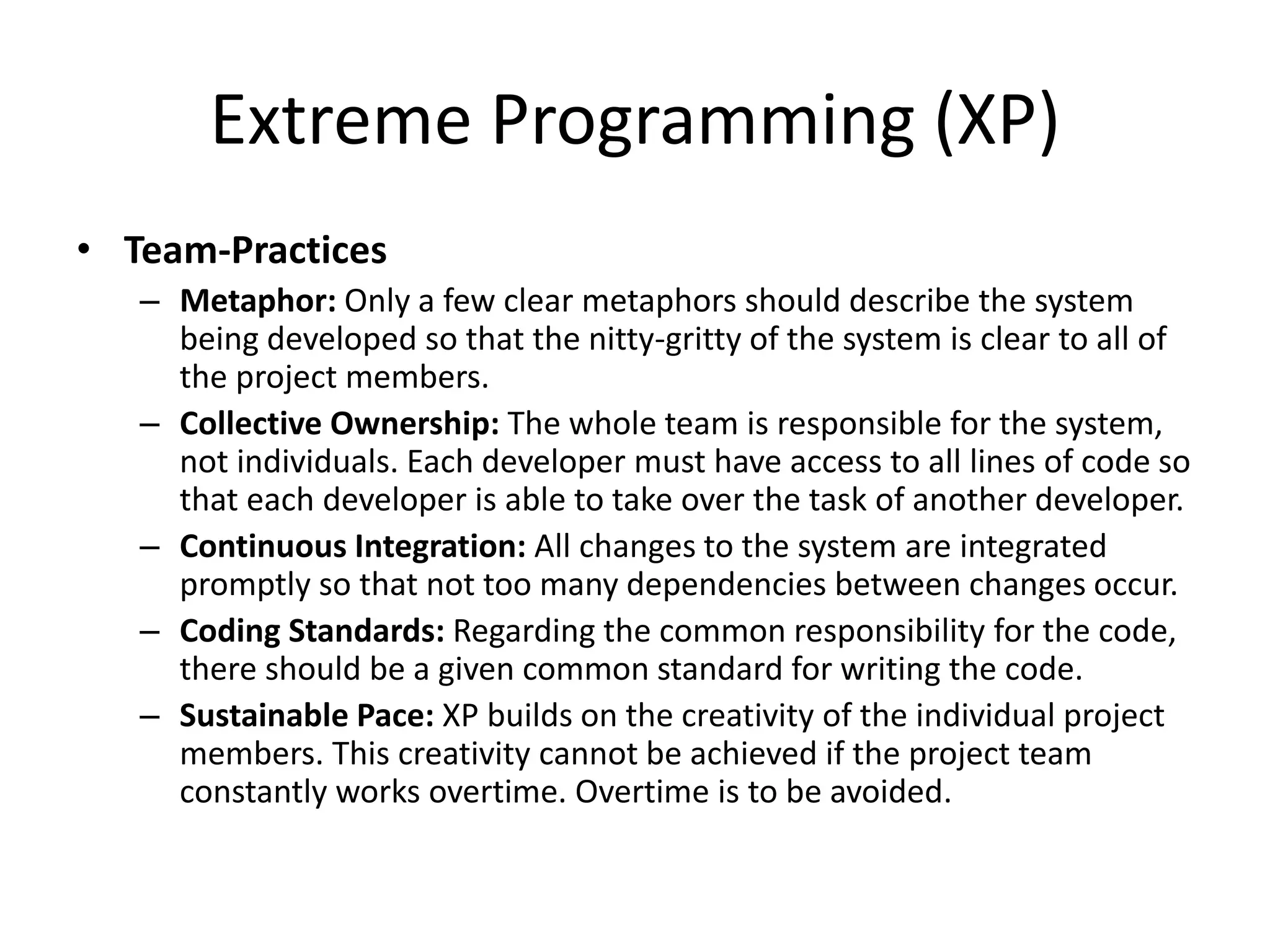 Extreme Programming (XP)

• Team-Practices
– Metaphor: Only a few clear metaphors should describe the system being developed so that the nitty-gritty of the system is clear to all of the project members.
– Collective Ownership: The whole team is responsible for the system, not individuals. Each developer must have access to all lines of code so that each developer is able to take over the task of another developer.
– Continuous Integration: All changes to the system are integrated promptly so that not too many dependencies between changes occur.
– Coding Standards: Regarding the common responsibility for the code, there should be a given common standard for writing the code.
– Sustainable Pace: XP builds on the creativity of the individual project members. This creativity cannot be achieved if the project team constantly works overtime. Overtime is to be avoided.